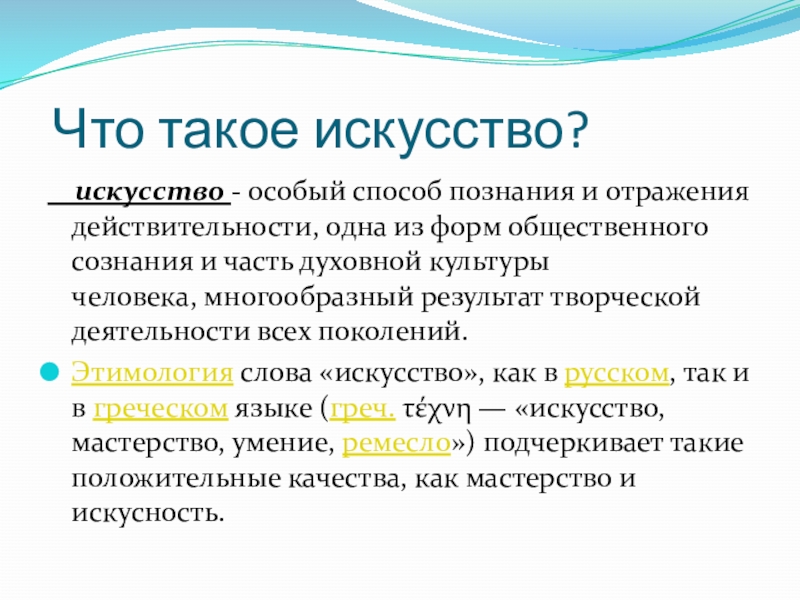 Что такое искусство?

искусство - особый способ познания и отражения действительности, одна из форм общественного сознания и часть духовной культуры человека, многообразный результат творческой деятельности всех поколений.

Этимология слова «искусство», как в русском, так и в греческом языке (греч. τέχνη — «искусство, мастерство, умение, ремесло») подчеркивает такие положительные качества, как мастерство и искусность.